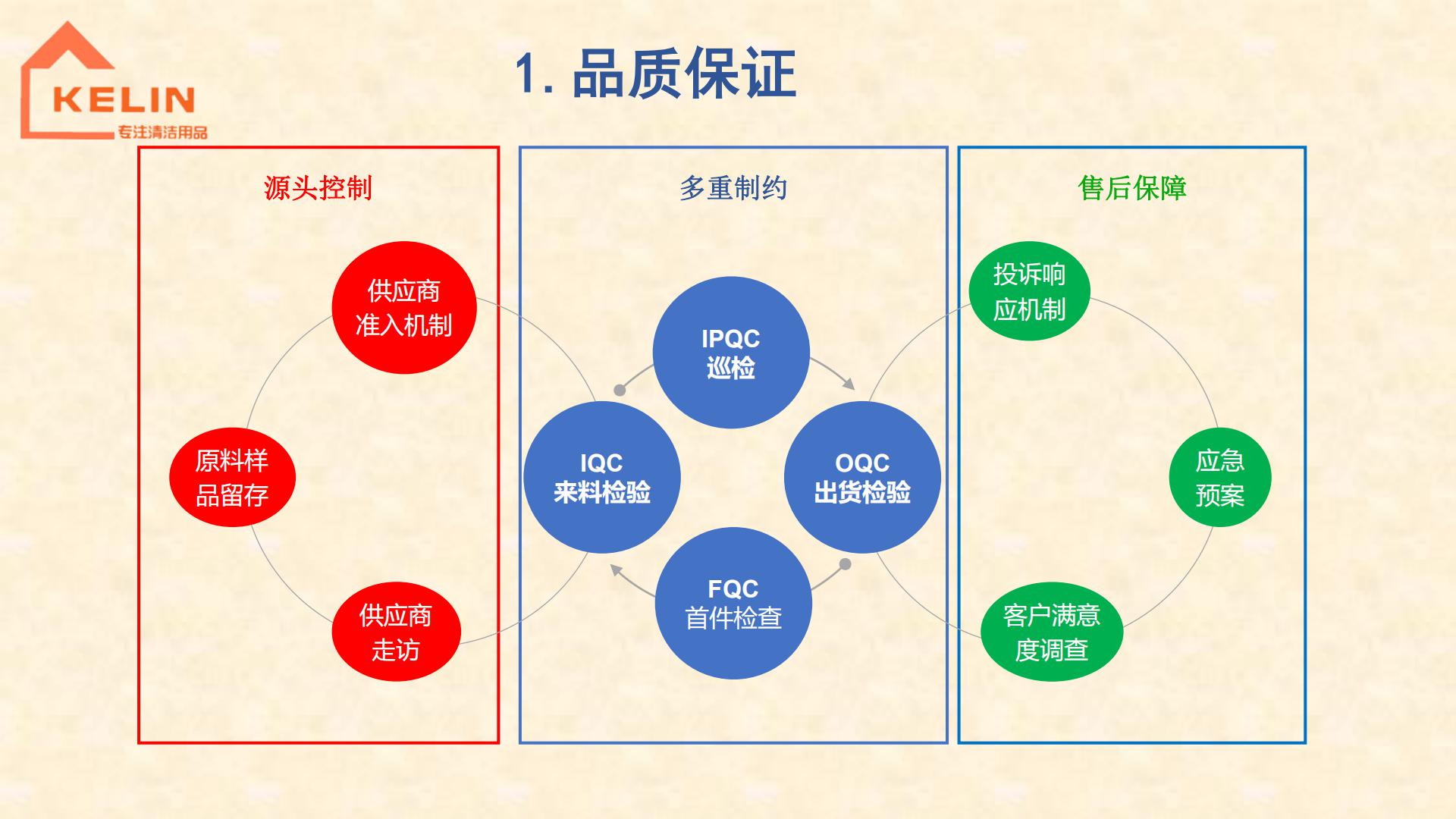 KELIN
专注清洁用品

1. 品质保证

源头控制

供应商准入机制

原料样品留存

供应商走访

多重制约

IPQC
巡检

IQC
来料检验

OQC
出货检验

FQC
首件检查

售后保障

投诉响应机制

应急预案

客户满意度调查